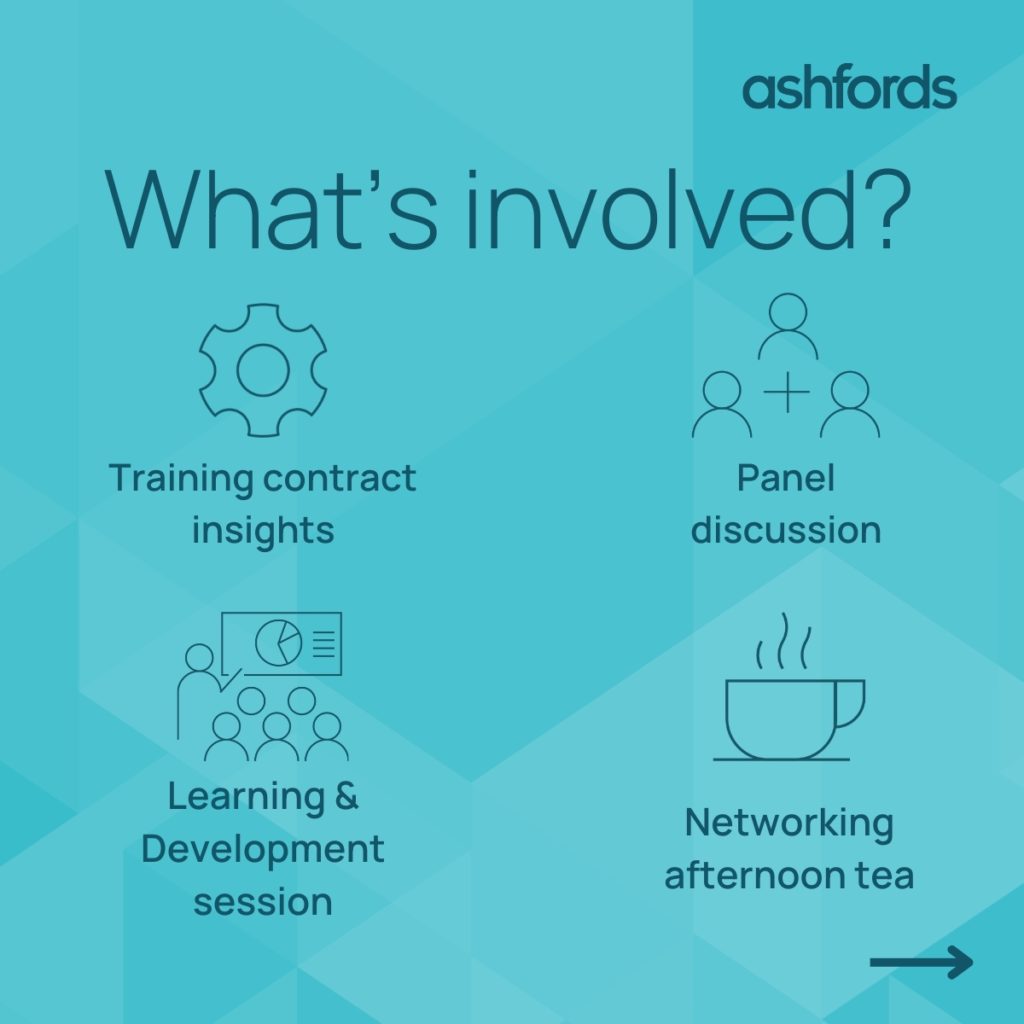 ashfords

What's involved?

Training contract insights

Panel discussion

Learning & Development session

Networking afternoon tea